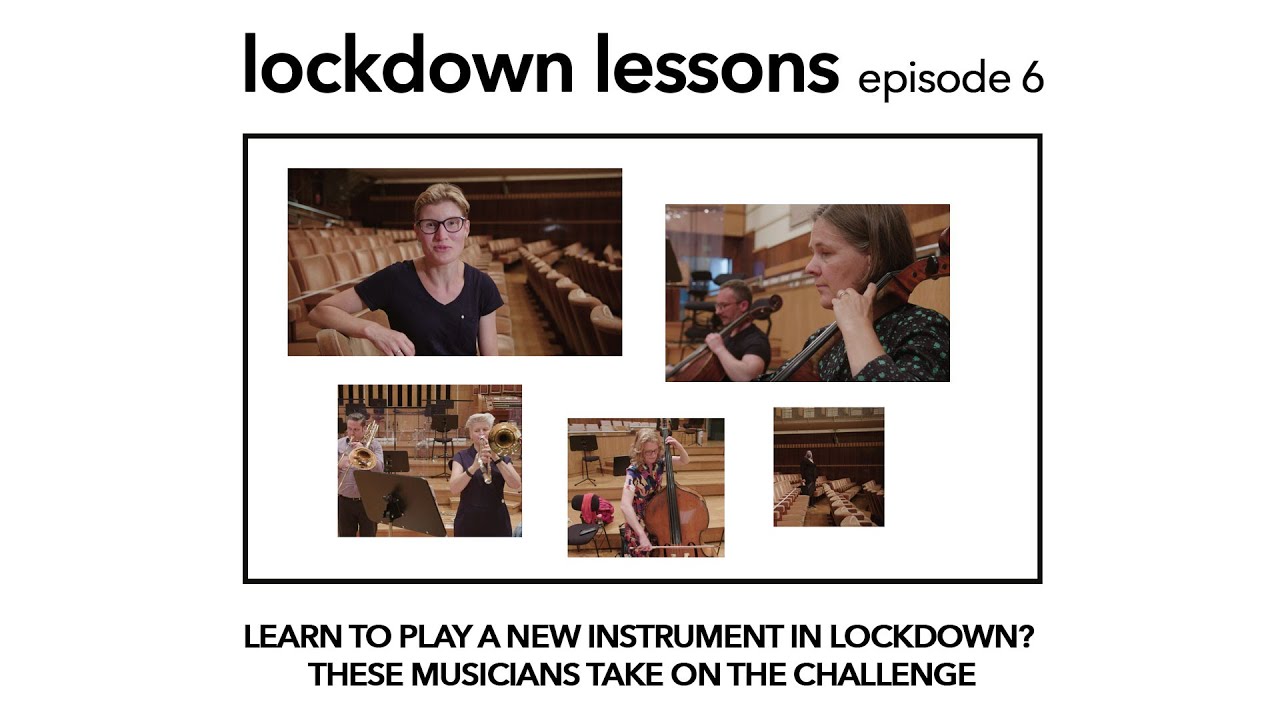 lockdown lessons episode 6

LEARN TO PLAY A NEW INSTRUMENT IN LOCKDOWN?
THESE MUSICIANS TAKE ON THE CHALLENGE